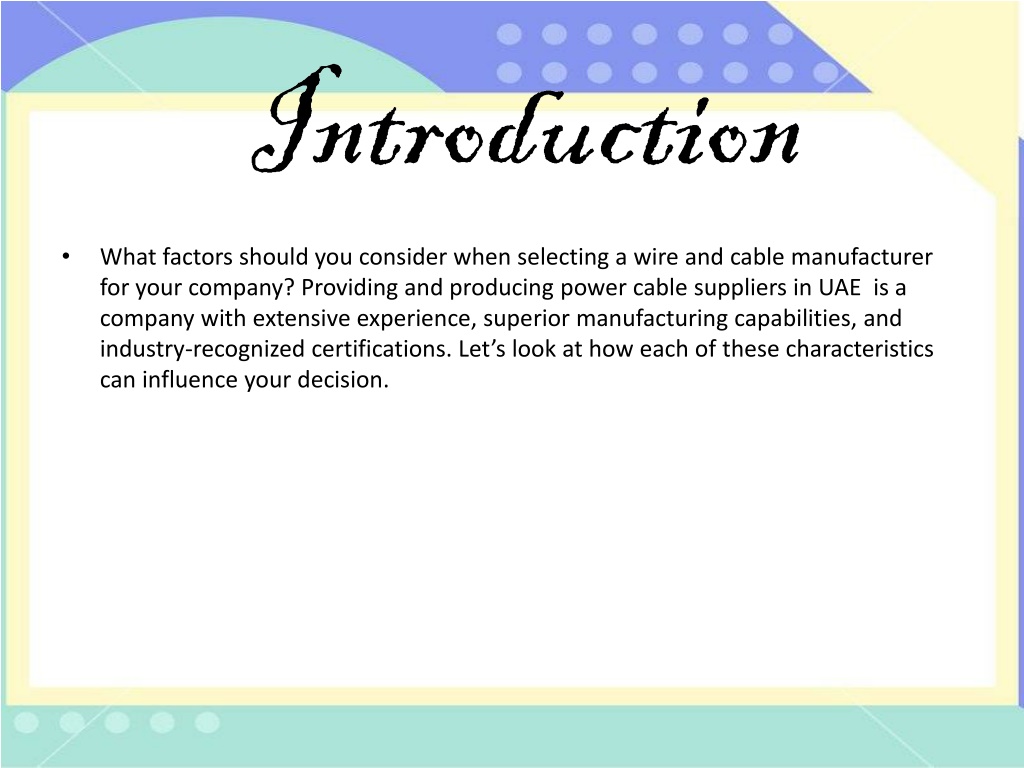 Introduction

• What factors should you consider when selecting a wire and cable manufacturer for your company? Providing and producing power cable suppliers in UAE is a company with extensive experience, superior manufacturing capabilities, and industry-recognized certifications. Let's look at how each of these characteristics can influence your decision.